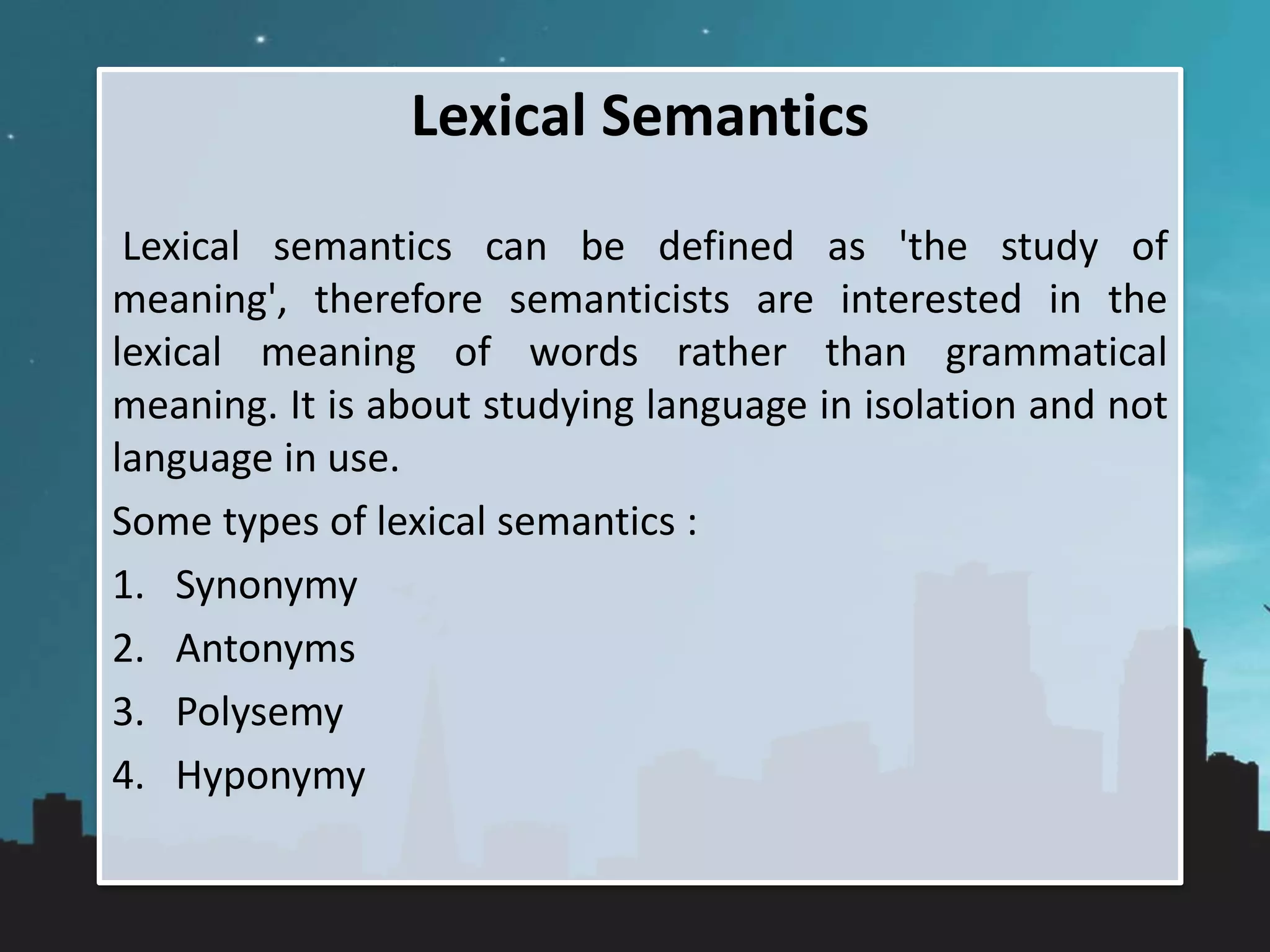 Lexical Semantics

Lexical semantics can be defined as 'the study of meaning', therefore semanticists are interested in the lexical meaning of words rather than grammatical meaning. It is about studying language in isolation and not language in use.

Some types of lexical semantics :

1. Synonymy
2. Antonyms
3. Polysemy
4. Hyponymy